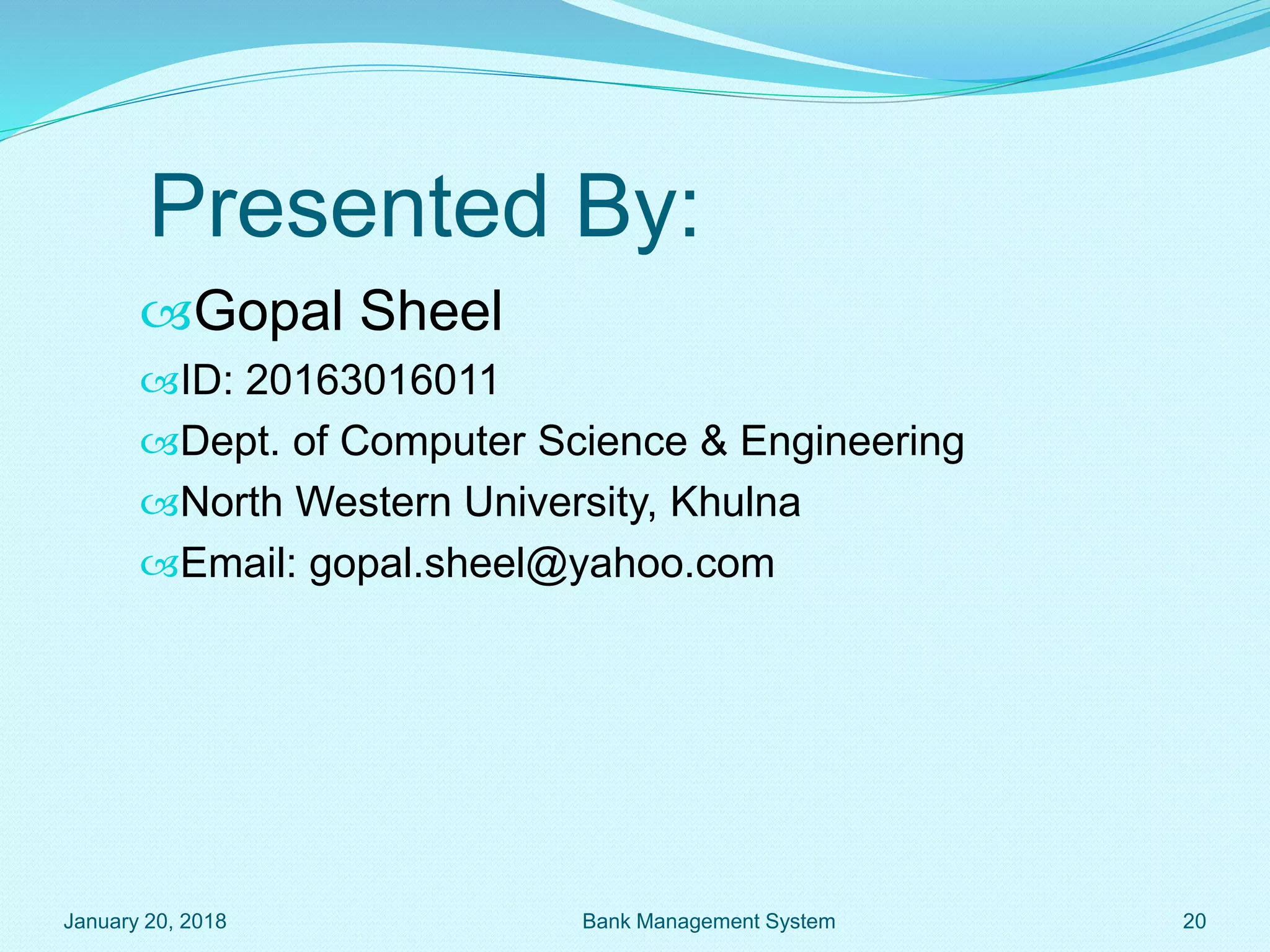 Presented By:

Gopal Sheel
ID: 20163016011
Dept. of Computer Science & Engineering
North Western University, Khulna
Email: gopal.sheel@yahoo.com

January 20, 2018 Bank Management System 20